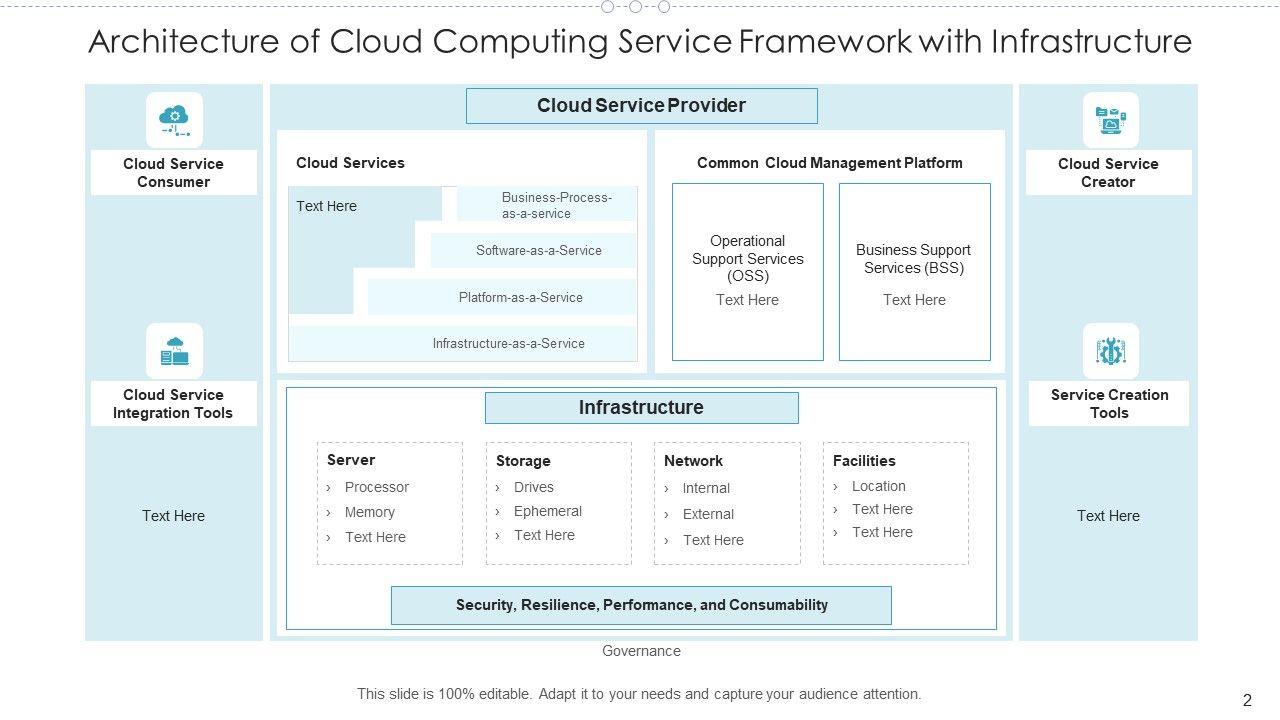 Architecture of Cloud Computing Service Framework with Infrastructure

Cloud Service Consumer

Cloud Service Integration Tools

Text Here

Cloud Service Provider

Cloud Services

Text Here

Business-Process-as-a-service

Software-as-a-Service

Platform-as-a-Service

Infrastructure-as-a-Service

Common Cloud Management Platform

Operational Support Services (OSS)

Text Here

Business Support Services (BSS)

Text Here

Infrastructure

Server
› Processor
› Memory
› Text Here

Storage
› Drives
› Ephemeral
› Text Here

Network
› Internal
› External
› Text Here

Facilities
› Location
› Text Here
› Text Here

Security, Resilience, Performance, and Consumability

Governance

Cloud Service Creator

Service Creation Tools

Text Here

This slide is 100% editable. Adapt it to your needs and capture your audience attention.

2